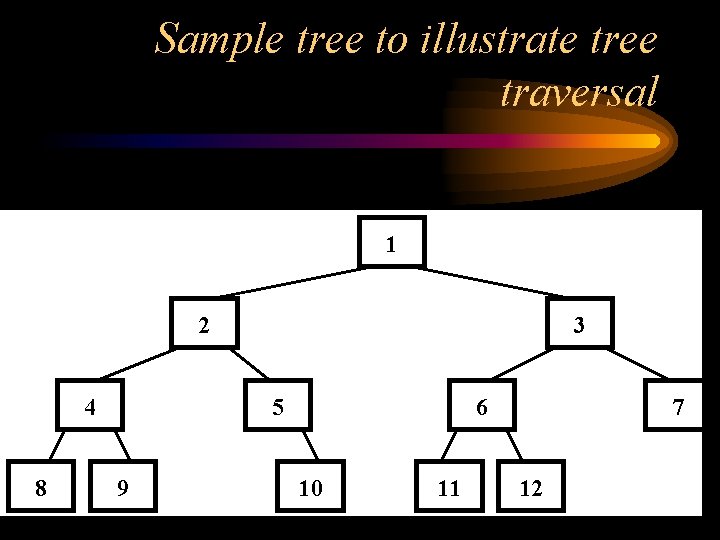 Sample tree to illustrate tree traversal

1
2
3
4
5
6
7
8
9
10
11
12